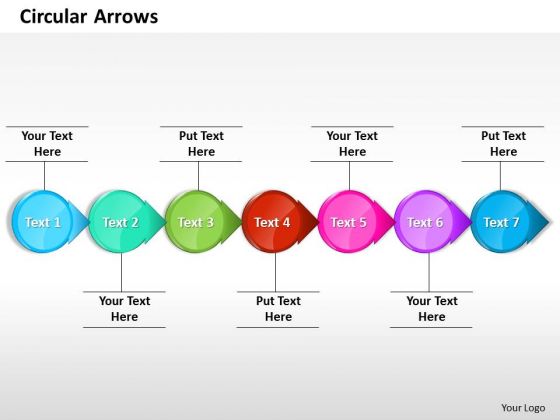 Circular Arrows

Your Text Here

Put Text Here

Your Text Here

Put Text Here

Text 1

Text 2

Text 3

Text 4

Text 5

Text 6

Text 7

Your Text Here

Put Text Here

Your Text Here

Your Logo